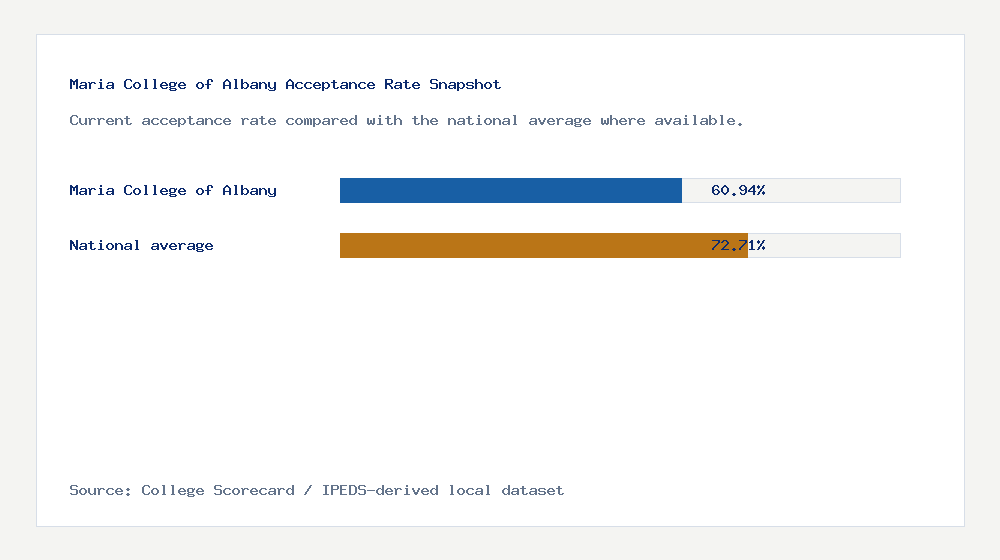 Maria College of Albany Acceptance Rate Snapshot

Current acceptance rate compared with the national average where available.

Maria College of Albany 60.94%

National average 72.71%

Source: College Scorecard / IPEDS-derived local dataset